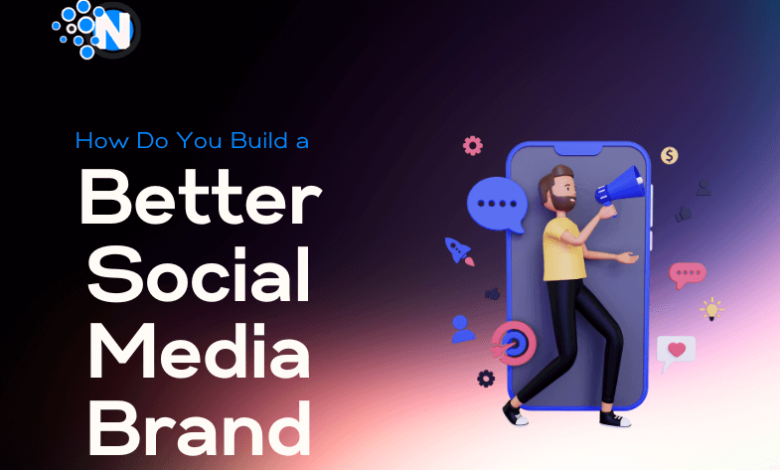 N

How Do You Build a

Better Social Media Brand

$